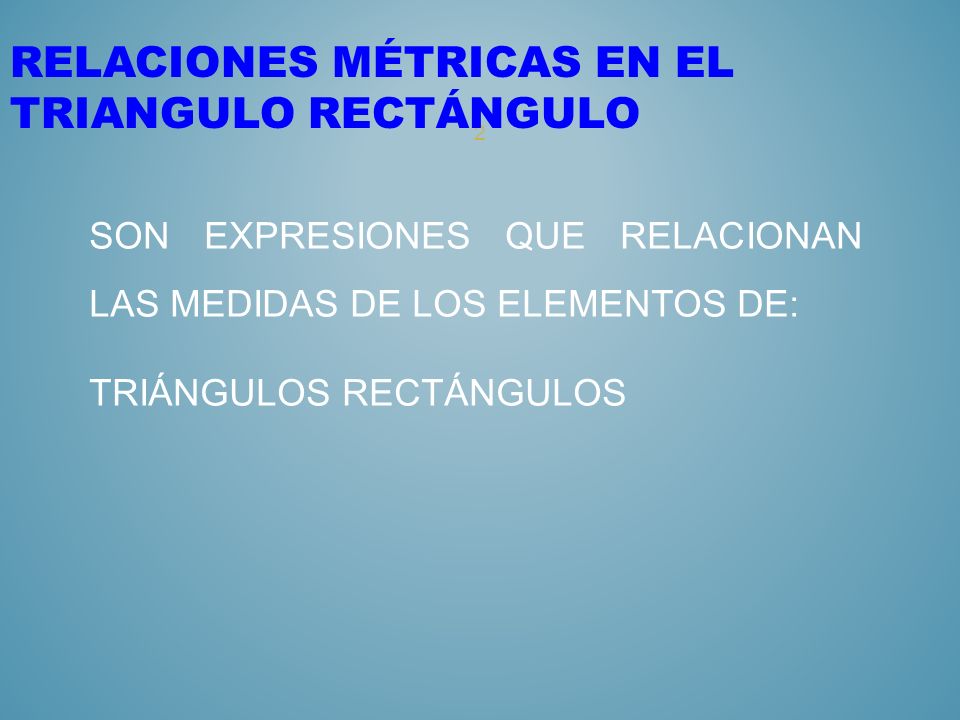 RELACIONES MÉTRICAS EN EL TRIANGULO RECTÁNGULO

2

SON EXPRESIONES QUE RELACIONAN LAS MEDIDAS DE LOS ELEMENTOS DE:

TRIÁNGULOS RECTÁNGULOS